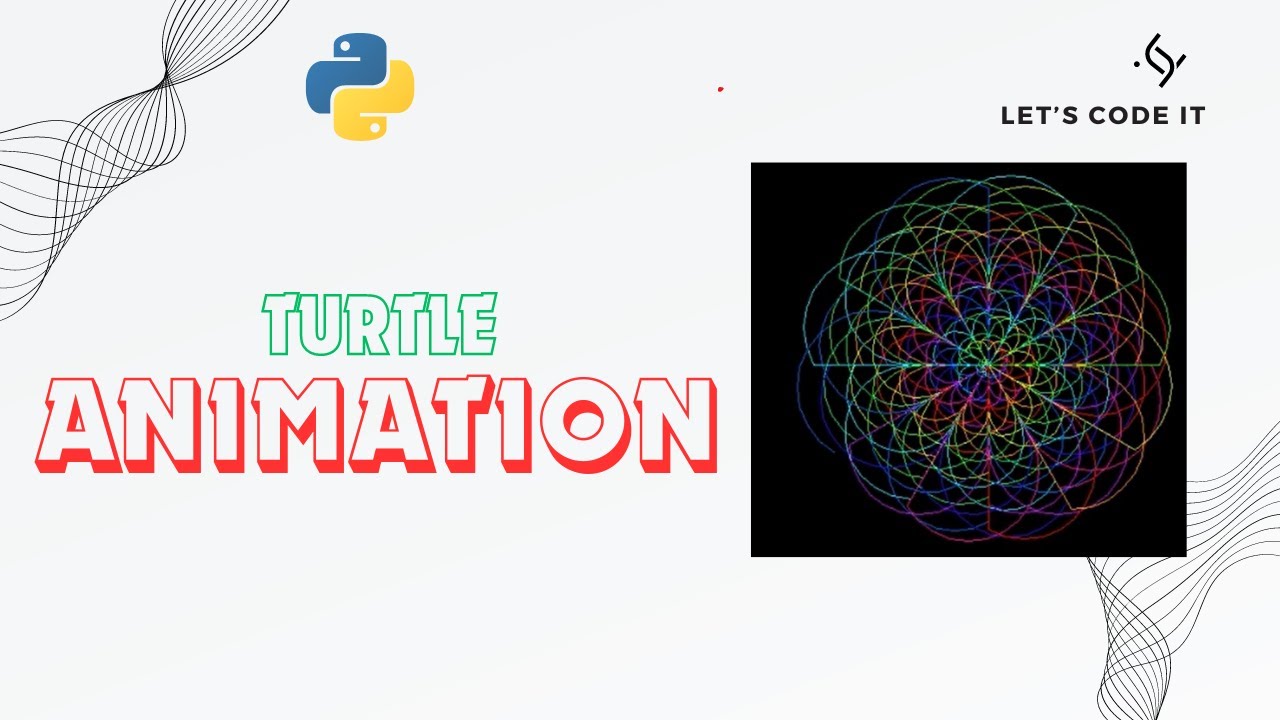 LET'S CODE IT

TURTLE
ANIMATION